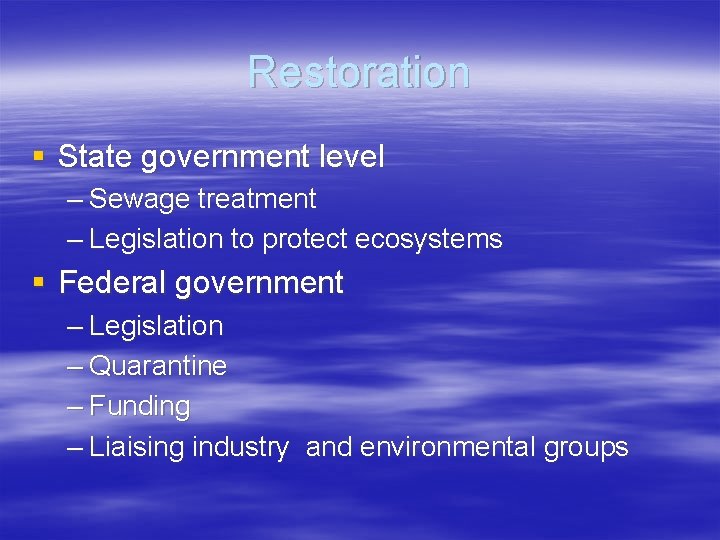 Restoration

▪ State government level
– Sewage treatment
– Legislation to protect ecosystems

▪ Federal government
– Legislation
– Quarantine
– Funding
– Liaising industry  and environmental groups